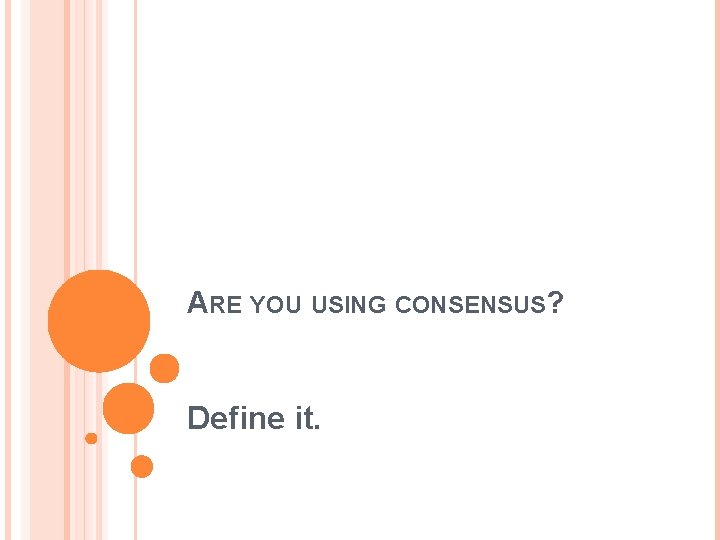 ARE YOU USING CONSENSUS?

Define it.